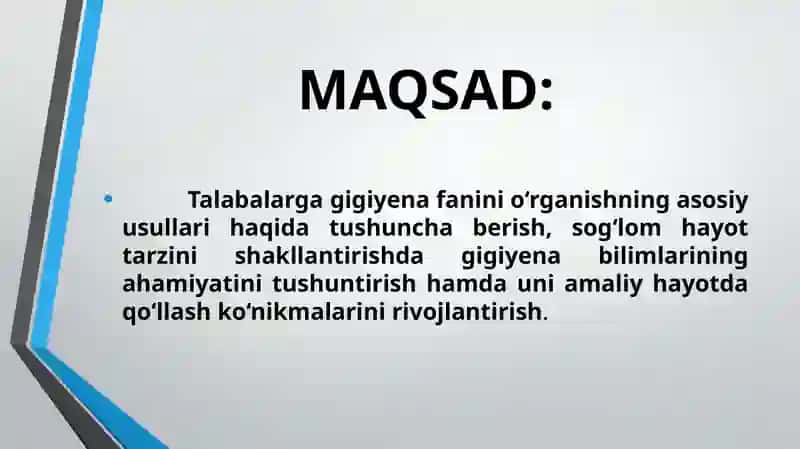 MAQSAD:

• Talabalarga gigiyena fanini o‘rganishning asosiy usullari haqida tushuncha berish, sog‘lom hayot tarzini shakllantirishda gigiyena bilimlarining ahamiyatini tushuntirish hamda uni amaliy hayotda qo‘llash ko‘nikmalarini rivojlantirish.